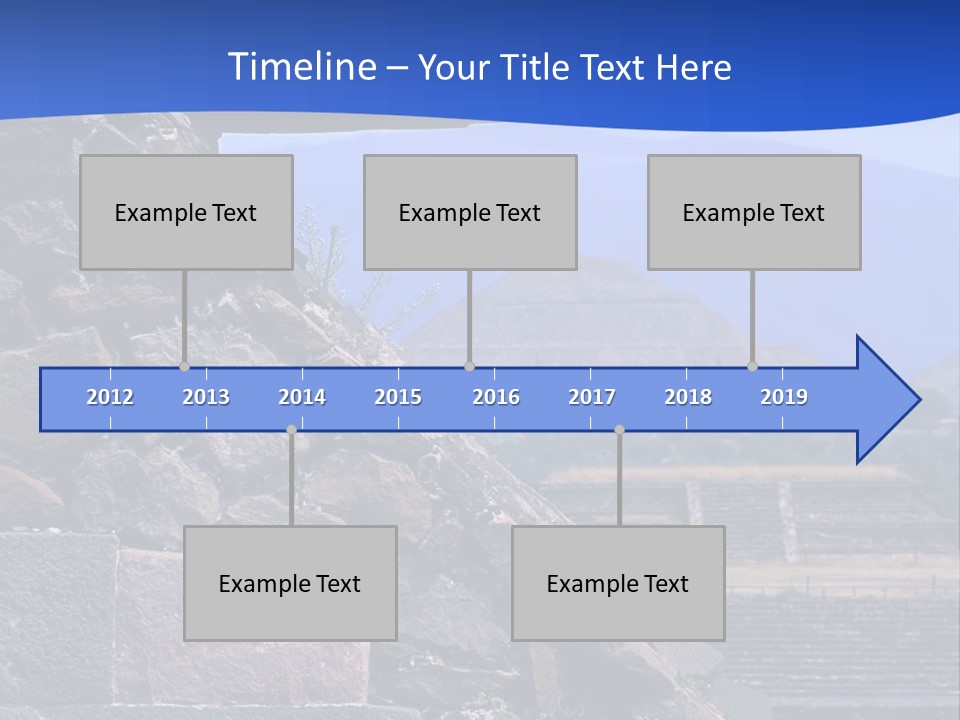 Timeline – Your Title Text Here

Example Text

Example Text

Example Text

2012 2013 2014 2015 2016 2017 2018 2019

Example Text

Example Text